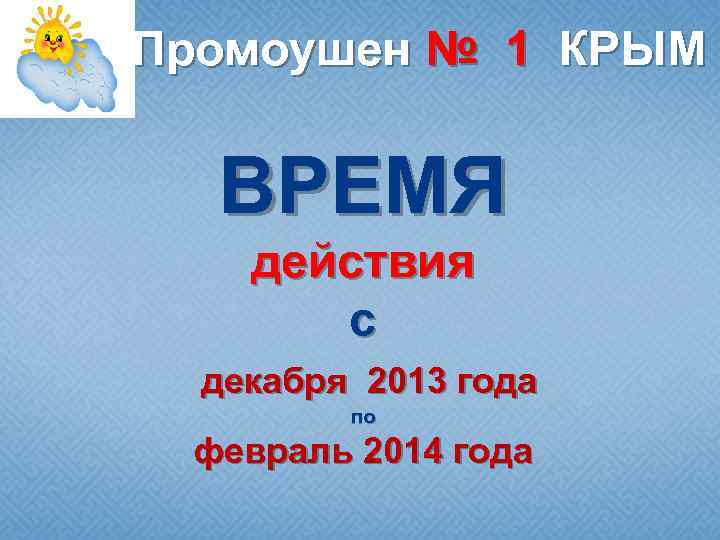 Промоушен № 1 КРЫМ

ВРЕМЯ

действия

с

декабря 2013 года

по

февраль 2014 года